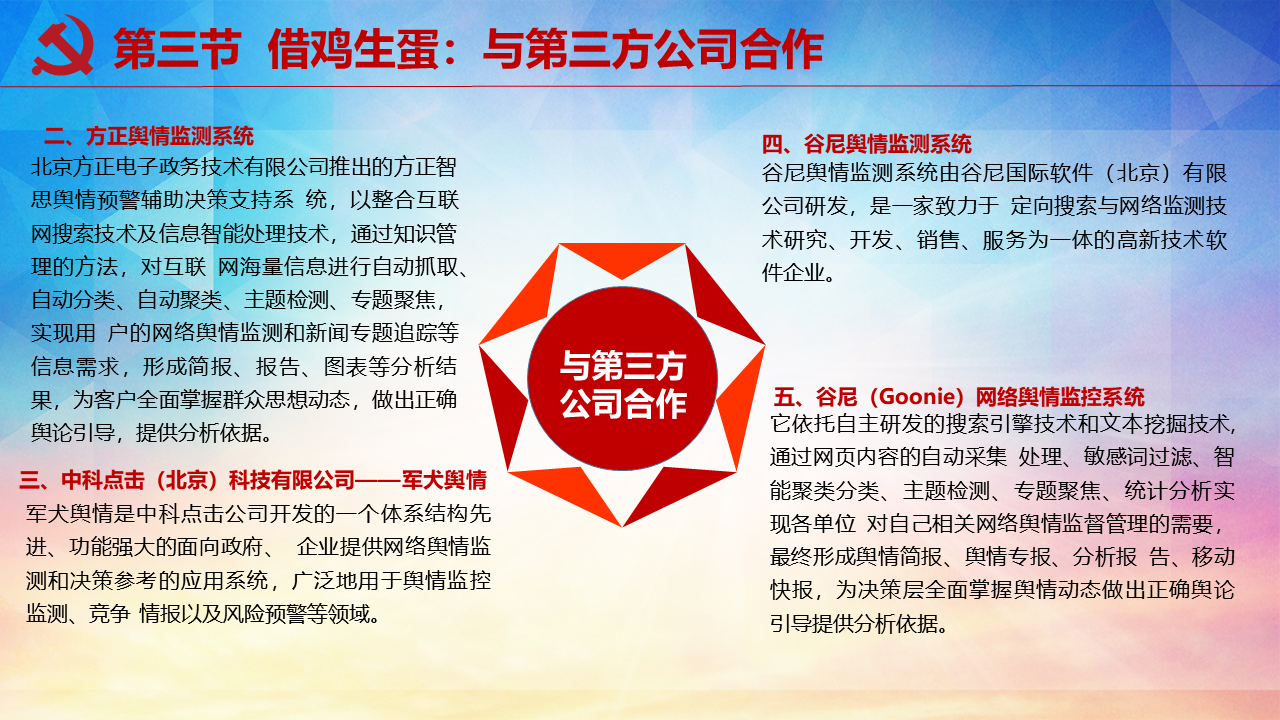 第三节 借鸡生蛋：与第三方公司合作

二、方正舆情监测系统
北京方正电子政务技术有限公司推出的方正智思舆情预警辅助决策支持系 统，以整合互联网搜索技术及信息智能处理技术，通过知识管理的方法，对互联 网海量信息进行自动抓取、自动分类、自动聚类、主题检测、专题聚焦，实现用 户的网络舆情监测和新闻专题追踪等信息需求，形成简报、报告、图表等分析结果，为客户全面掌握群众思想动态，做出正确舆论引导，提供分析依据。

三、中科点击（北京）科技有限公司——军犬舆情
军犬舆情是中科点击公司开发的一个体系结构先进、功能强大的面向政府、 企业提供网络舆情监测和决策参考的应用系统，广泛地用于舆情监控监测、竞争 情报以及风险预警等领域。

与第三方公司合作

四、谷尼舆情监测系统
谷尼舆情监测系统由谷尼国际软件（北京）有限公司研发，是一家致力于 定向搜索与网络监测技术研究、开发、销售、服务为一体的高新技术软件企业。

五、谷尼（Goonie）网络舆情监控系统
它依托自主研发的搜索引擎技术和文本挖掘技术，通过网页内容的自动采集 处理、敏感词过滤、智能聚类分类、主题检测、专题聚焦、统计分析实现各单位 对自己相关网络舆情监督管理的需要，最终形成舆情简报、舆情专报、分析报 告、移动快报，为决策层全面掌握舆情动态做出正确舆论引导提供分析依据。